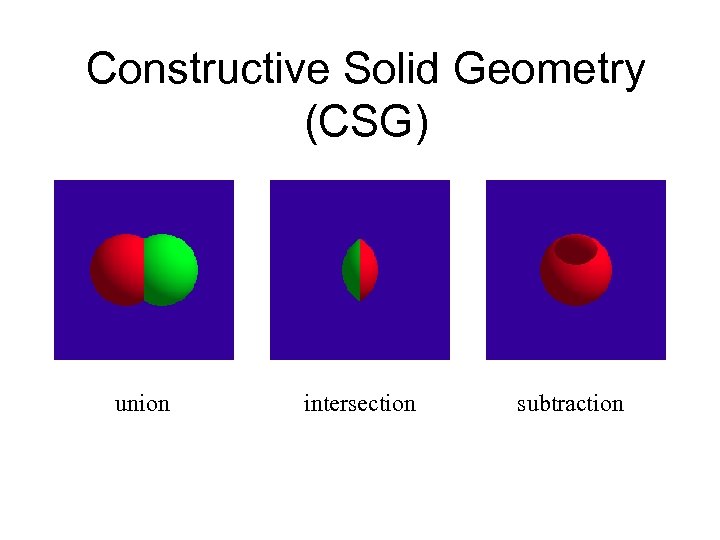 Constructive Solid Geometry
(CSG)

union

intersection

subtraction